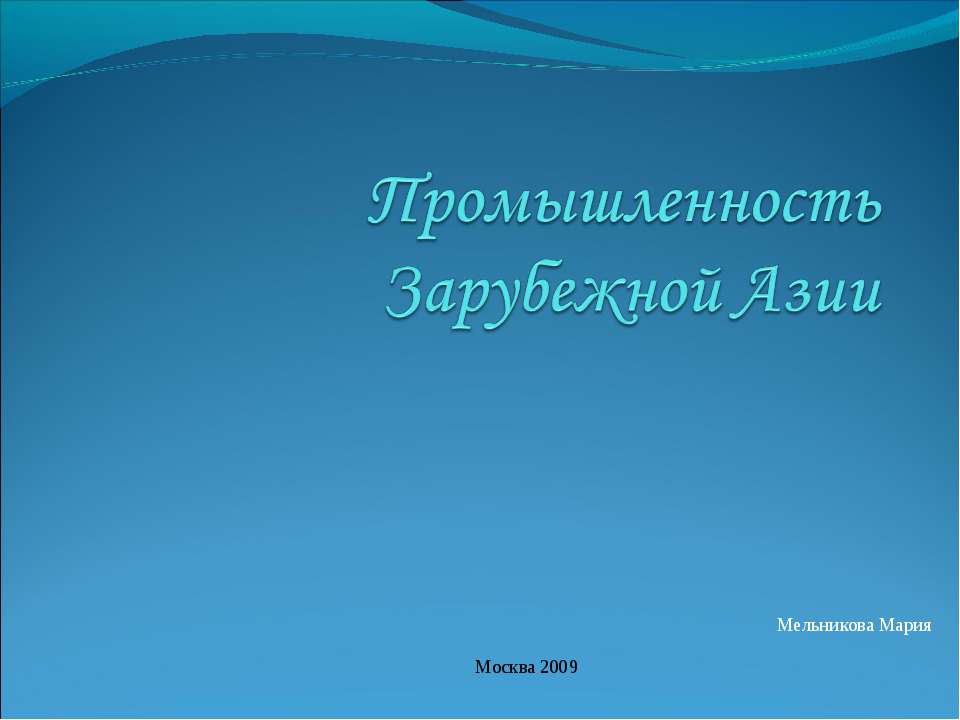 Промышленность Зарубежной Азии

Мельникова Мария

Москва 2009